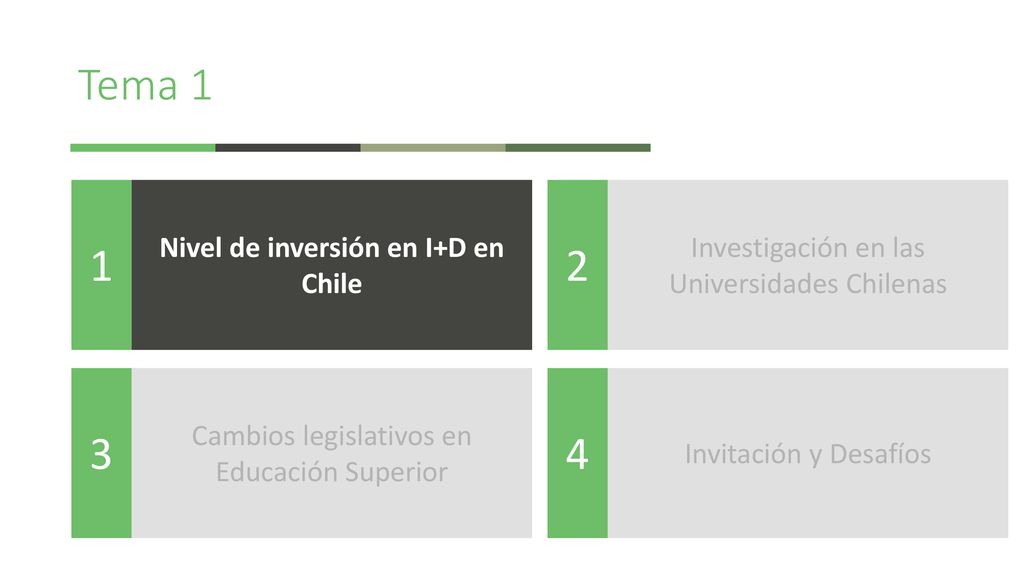 Tema 1

1

Nivel de inversión en I+D en Chile

2

Investigación en las Universidades Chilenas

3

Cambios legislativos en Educación Superior

4

Invitación y Desafíos